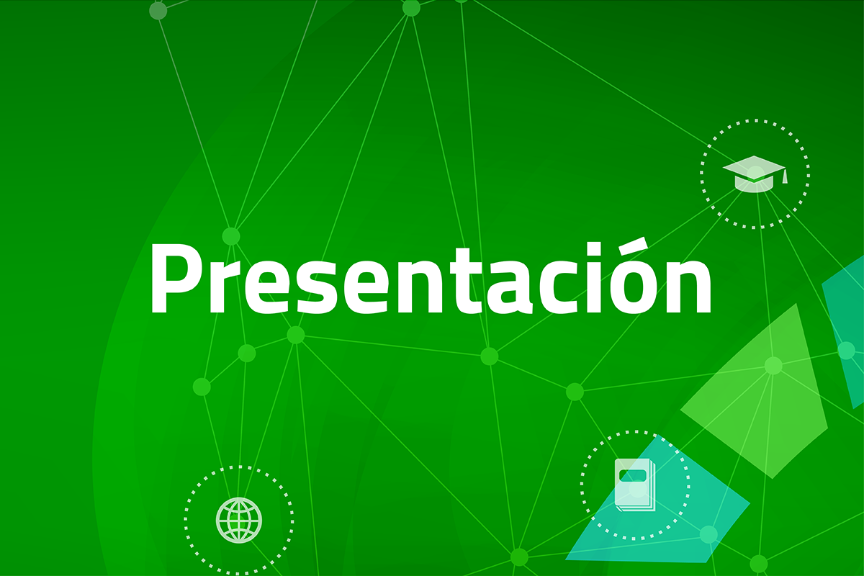 Presentación